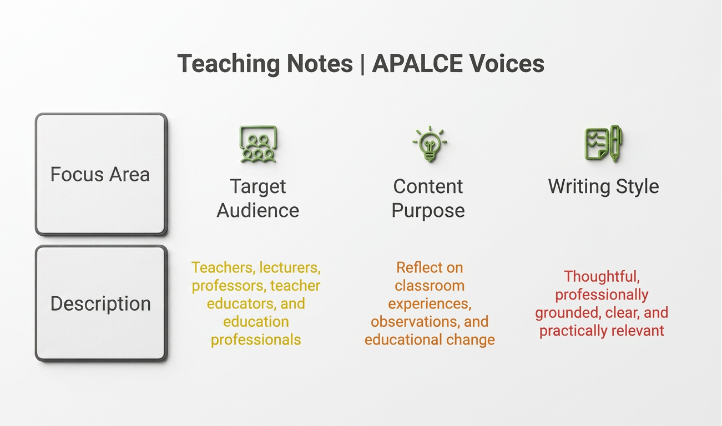 Teaching Notes | APALCE Voices

| Focus Area | Target Audience | Content Purpose | Writing Style |
|---|---|---|---|
| Description | Teachers, lecturers, professors, teacher educators, and education professionals | Reflect on classroom experiences, observations, and educational change | Thoughtful, professionally grounded, clear, and practically relevant |